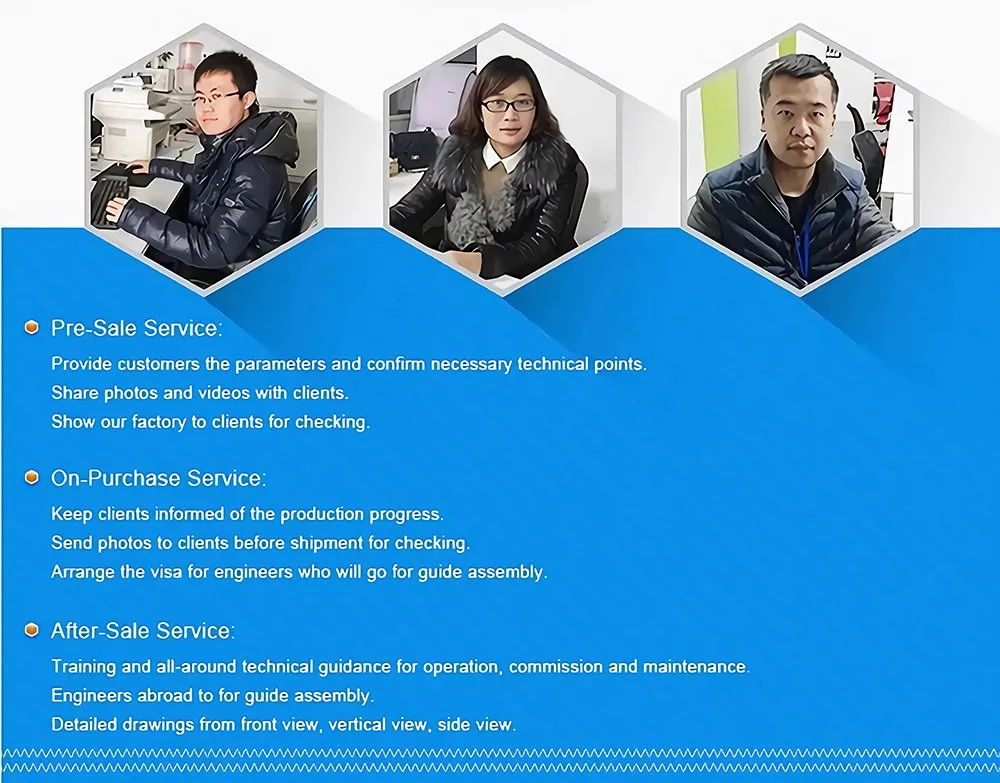 Pre-Sale Service:

Provide customers the parameters and confirm necessary technical points.
Share photos and videos with clients.
Show our factory to clients for checking.

On-Purchase Service:

Keep clients informed of the production progress.
Send photos to clients before shipment for checking.
Arrange the visa for engineers who will go for guide assembly.

After-Sale Service:

Training and all-around technical guidance for operation, commission and maintenance.
Engineers abroad to for guide assembly.
Detailed drawings from front view, vertical view, side view.